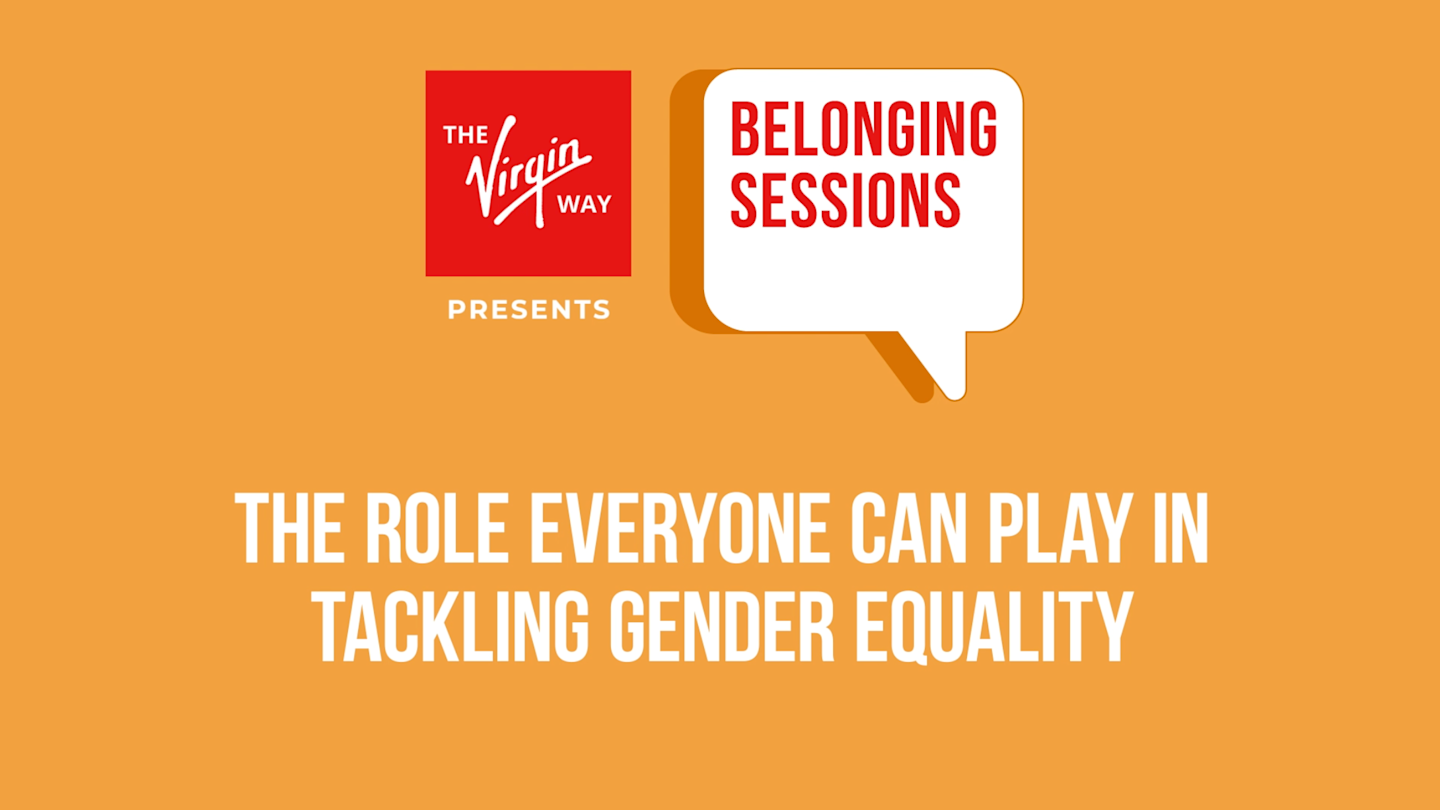 THE Virgin WAY

PRESENTS

BELONGING SESSIONS

THE ROLE EVERYONE CAN PLAY IN TACKLING GENDER EQUALITY